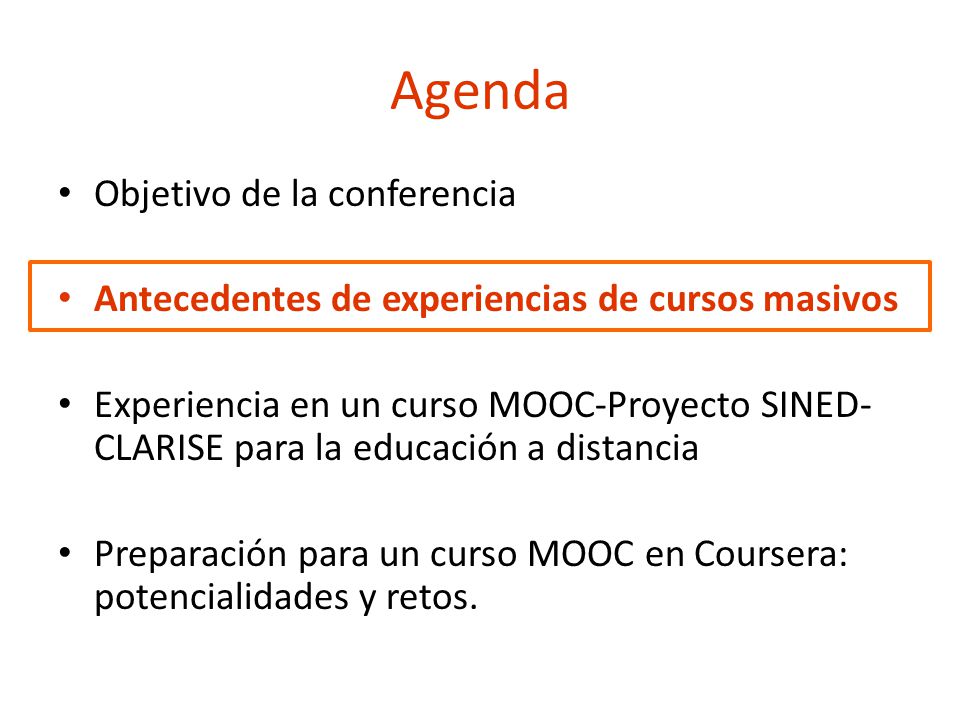 Agenda

• Objetivo de la conferencia

• Antecedentes de experiencias de cursos masivos

• Experiencia en un curso MOOC-Proyecto SINED-CLARISE para la educación a distancia

• Preparación para un curso MOOC en Coursera: potencialidades y retos.